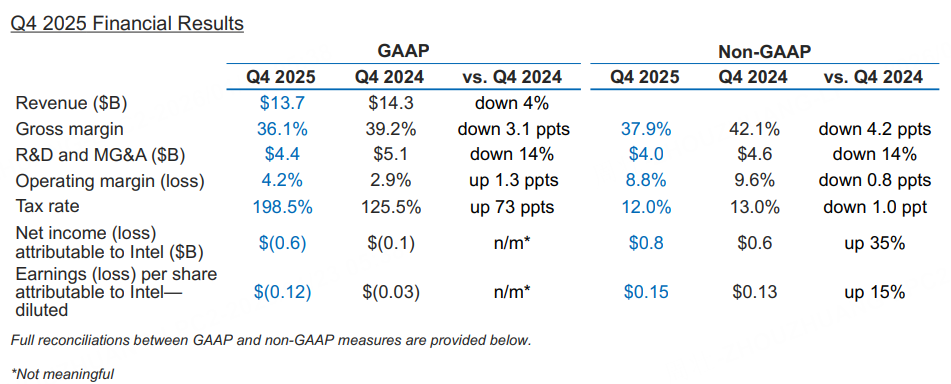 Q4 2025 Financial Results

| | GAAP | | | Non-GAAP | | |
|---|---|---|---|---|---|---|
| | Q4 2025 | Q4 2024 | vs. Q4 2024 | Q4 2025 | Q4 2024 | vs. Q4 2024 |
| Revenue ($B) | $13.7 | $14.3 | down 4% | | | |
| Gross margin | 36.1% | 39.2% | down 3.1 ppts | 37.9% | 42.1% | down 4.2 ppts |
| R&D and MG&A ($B) | $4.4 | $5.1 | down 14% | $4.0 | $4.6 | down 14% |
| Operating margin (loss) | 4.2% | 2.9% | up 1.3 ppts | 8.8% | 9.6% | down 0.8 ppts |
| Tax rate | 198.5% | 125.5% | up 73 ppts | 12.0% | 13.0% | down 1.0 ppt |
| Net income (loss) attributable to Intel ($B) | $(0.6) | $(0.1) | n/m* | $0.8 | $0.6 | up 35% |
| Earnings (loss) per share attributable to Intel—diluted | $(0.12) | $(0.03) | n/m* | $0.15 | $0.13 | up 15% |

Full reconciliations between GAAP and non-GAAP measures are provided below.

*Not meaningful